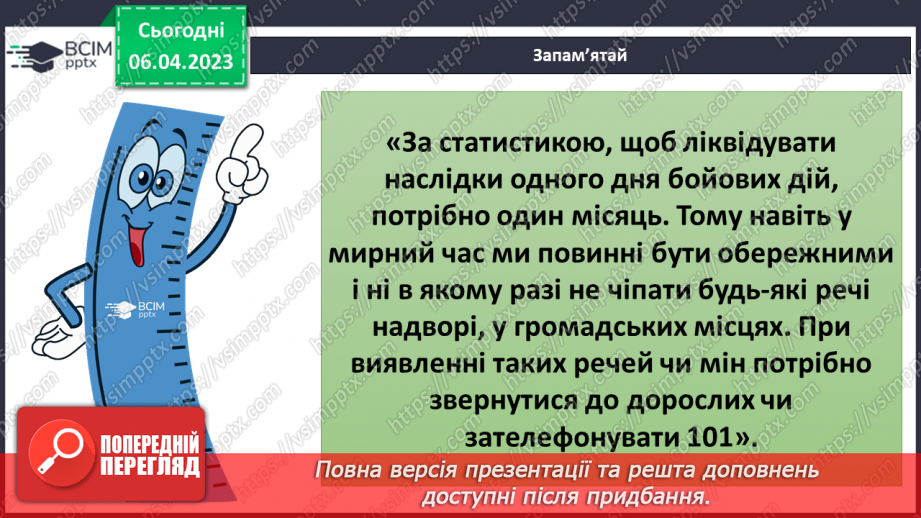 ВСІМ pptx

Сьогодні 06.04.2023

Запам'ятай

«За статистикою, щоб ліквідувати наслідки одного дня бойових дій, потрібно один місяць. Тому навіть у мирний час ми повинні бути обережними і ні в якому разі не чіпати будь-які речі надворі, у громадських місцях. При виявленні таких речей чи мін потрібно звернутися до дорослих чи зателефонувати 101».

ВСІМ pptx

ПОПЕРЕДНІЙ ПЕРЕГЛЯД

Повна версія презентації та решта доповнень доступні після придбання.

https://vsimpptx.com